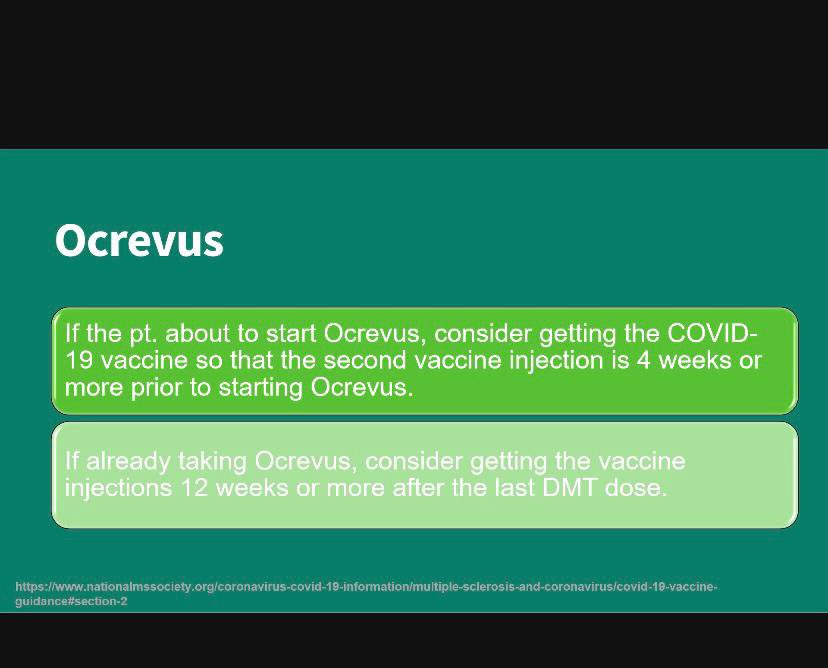 Ocrevus

If the pt. about to start Ocrevus, consider getting the COVID-19 vaccine so that the second vaccine injection is 4 weeks or more prior to starting Ocrevus.

If already taking Ocrevus, consider getting the vaccine injections 12 weeks or more after the last DMT dose.

https://www.nationalmssociety.org/coronavirus-covid-19-information/multiple-sclerosis-and-coronavirus/covid-19-vaccine-guidance#section-2